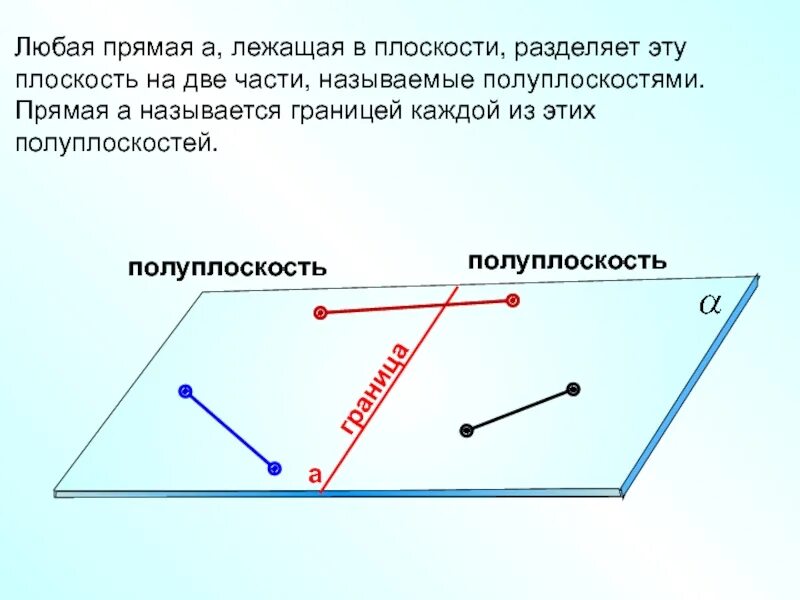 Любая прямая а, лежащая в плоскости, разделяет эту плоскость на две части, называемые полуплоскостями. Прямая а называется границей каждой из этих полуплоскостей.

полуплоскость

полуплоскость

$\alpha$

граница

а